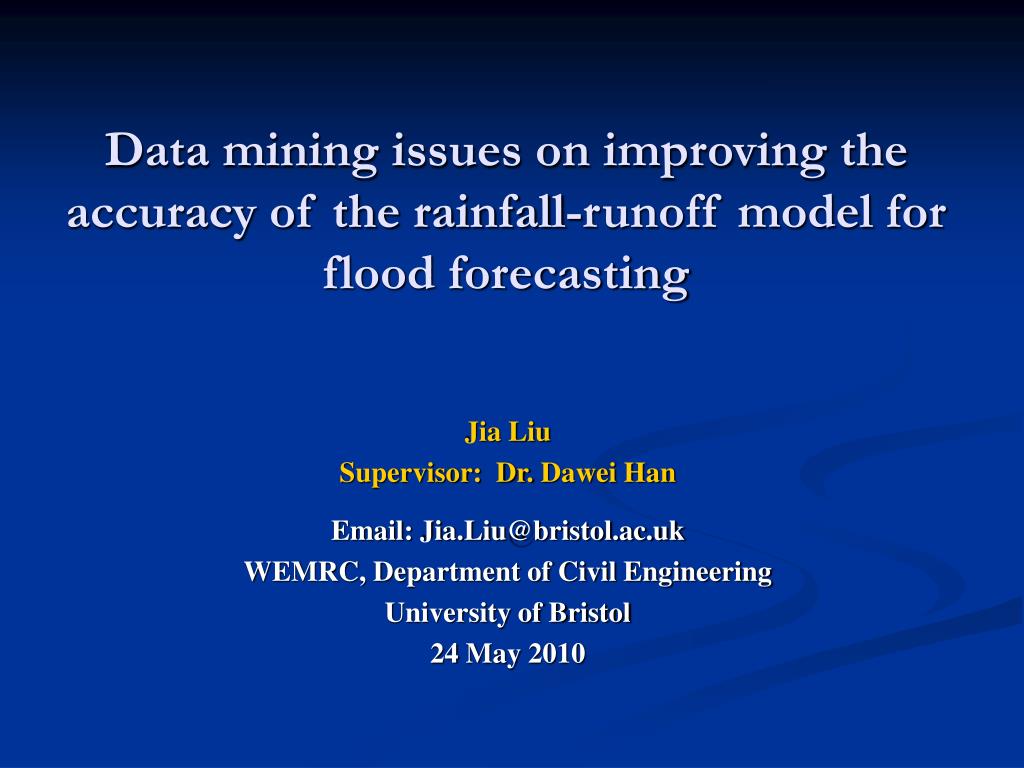 Data mining issues on improving the accuracy of the rainfall-runoff model for flood forecasting

Jia Liu
Supervisor: Dr. Dawei Han

Email: Jia.Liu@bristol.ac.uk
WEMRC, Department of Civil Engineering
University of Bristol
24 May 2010